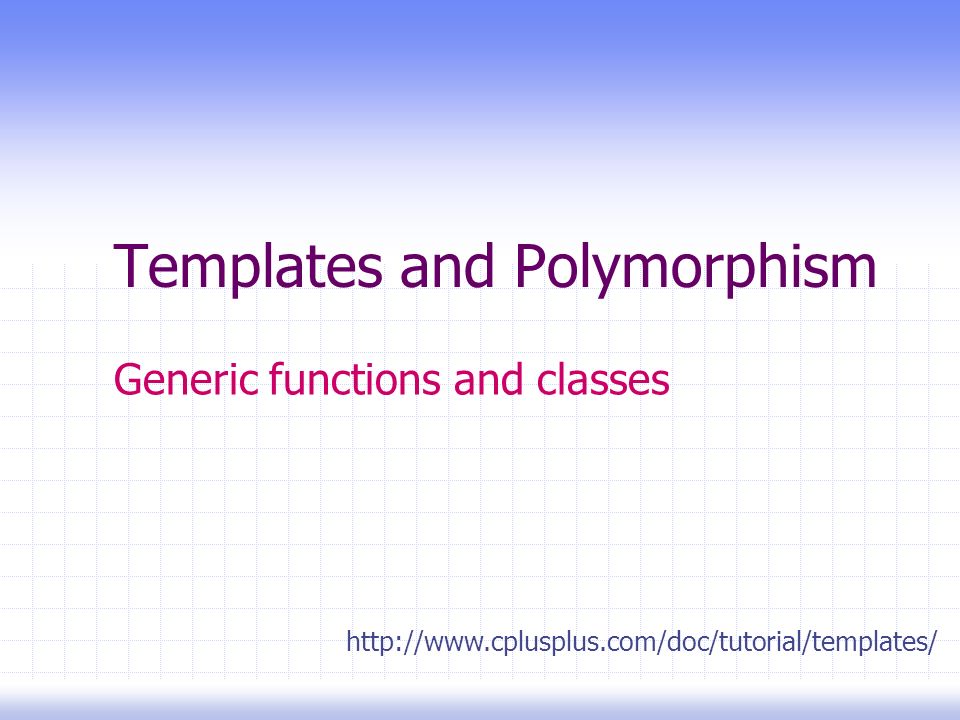 Templates and Polymorphism

Generic functions and classes

http://www.cplusplus.com/doc/tutorial/templates/